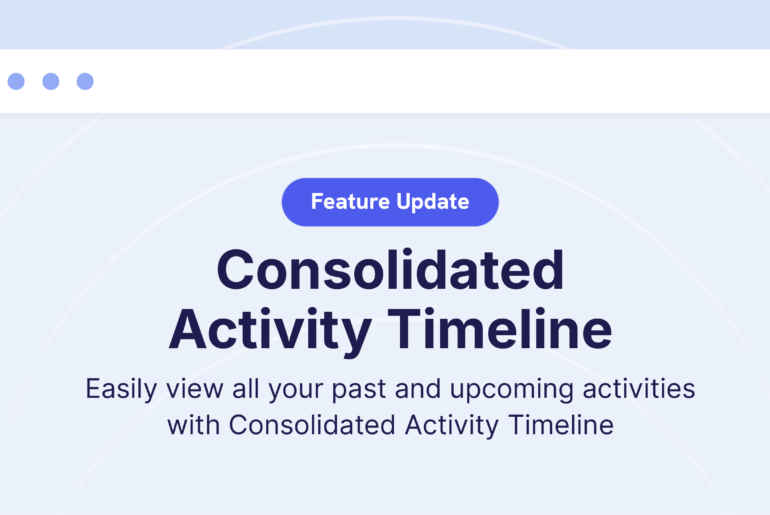 Feature Update

Consolidated Activity Timeline

Easily view all your past and upcoming activities with Consolidated Activity Timeline